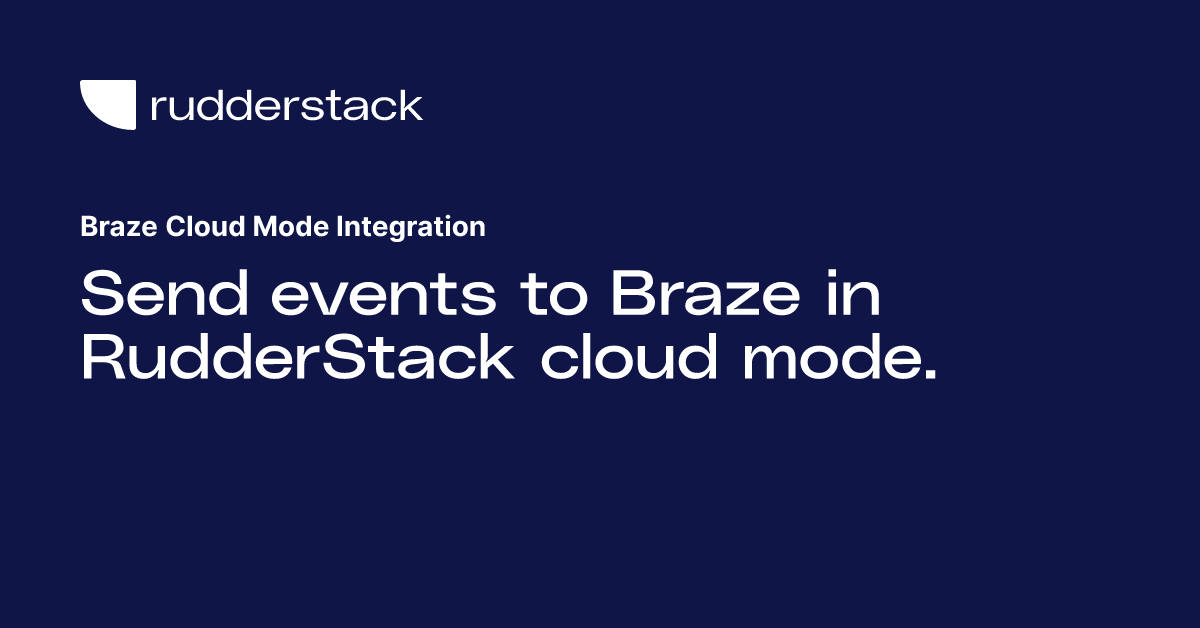 rudderstack

Braze Cloud Mode Integration

Send events to Braze in RudderStack cloud mode.